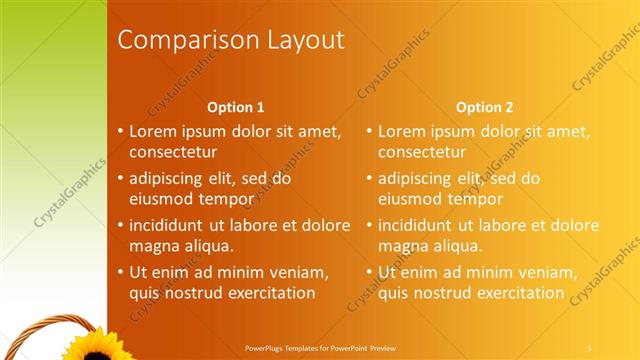 Comparison Layout

Option 1

• Lorem ipsum dolor sit amet, consectetur

• adipiscing elit, sed do eiusmod tempor

• incididunt ut labore et dolore magna aliqua.

• Ut enim ad minim veniam, quis nostrud exercitation

Option 2

• Lorem ipsum dolor sit amet, consectetur

• adipiscing elit, sed do eiusmod tempor

• incididunt ut labore et dolore magna aliqua.

• Ut enim ad minim veniam, quis nostrud exercitation

PowerPlugs Templates for PowerPoint Preview

5

CrystalGraphics